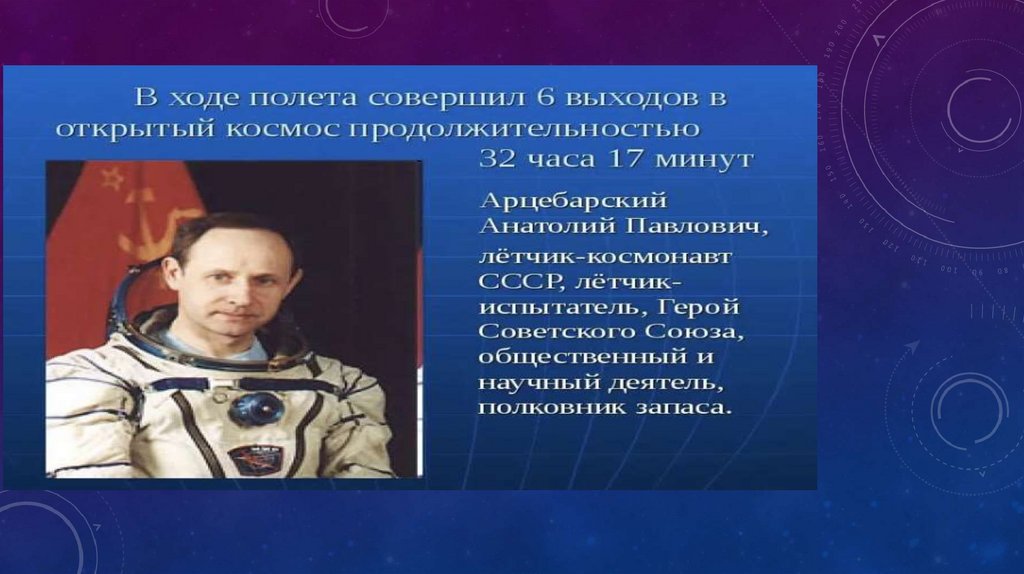 В ходе полета совершил 6 выходов в открытый космос продолжительностью 32 часа 17 минут

Арцебарский Анатолий Павлович, лётчик-космонавт СССР, лётчик-испытатель, Герой Советского Союза, общественный и научный деятель, полковник запаса.